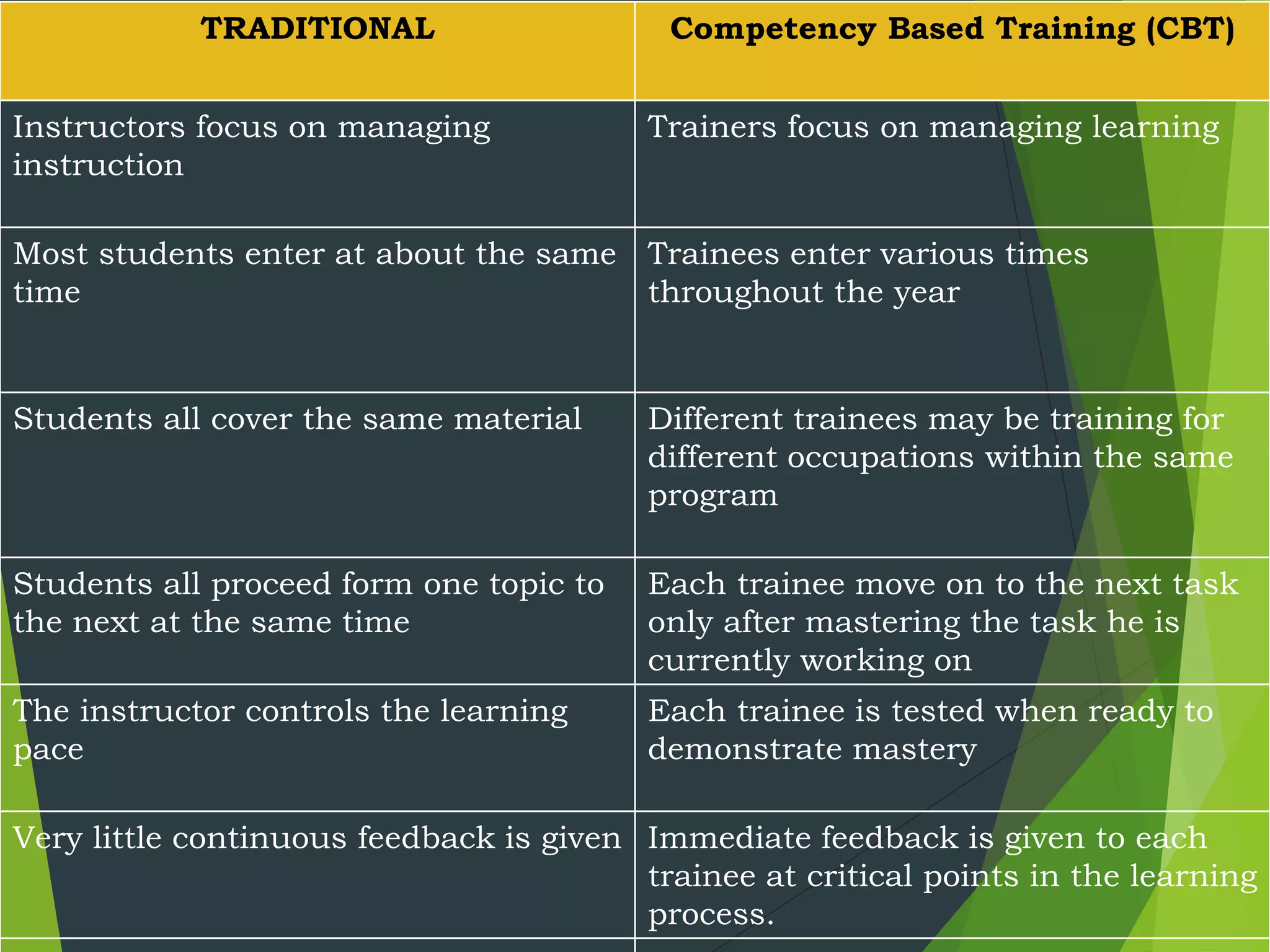 | TRADITIONAL | Competency Based Training (CBT) |
|---|---|
| Instructors focus on managing instruction | Trainers focus on managing learning |
| Most students enter at about the same time | Trainees enter various times throughout the year |
| Students all cover the same material | Different trainees may be training for different occupations within the same program |
| Students all proceed form one topic to the next at the same time | Each trainee move on to the next task only after mastering the task he is currently working on |
| The instructor controls the learning pace | Each trainee is tested when ready to demonstrate mastery |
| Very little continuous feedback is given | Immediate feedback is given to each trainee at critical points in the learning process. |